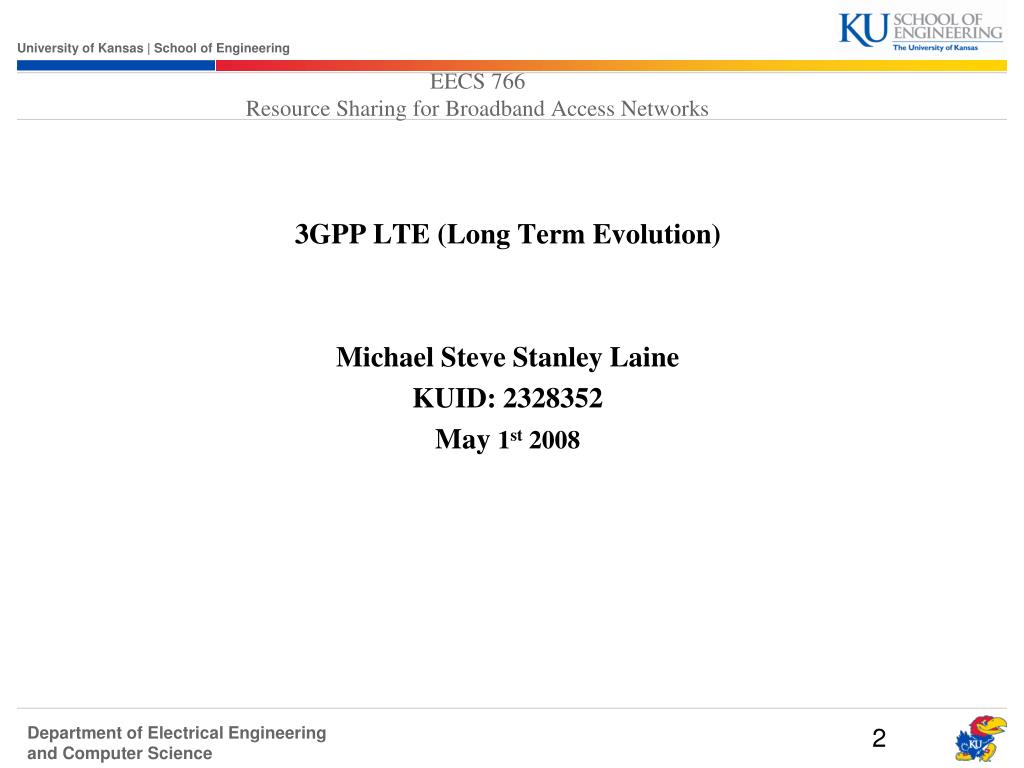 University of Kansas | School of Engineering

KU SCHOOL OF ENGINEERING
The University of Kansas

EECS 766
Resource Sharing for Broadband Access Networks

3GPP LTE (Long Term Evolution)

Michael Steve Stanley Laine
KUID: 2328352
May 1$^{st}$ 2008

Department of Electrical Engineering and Computer Science

2

KU